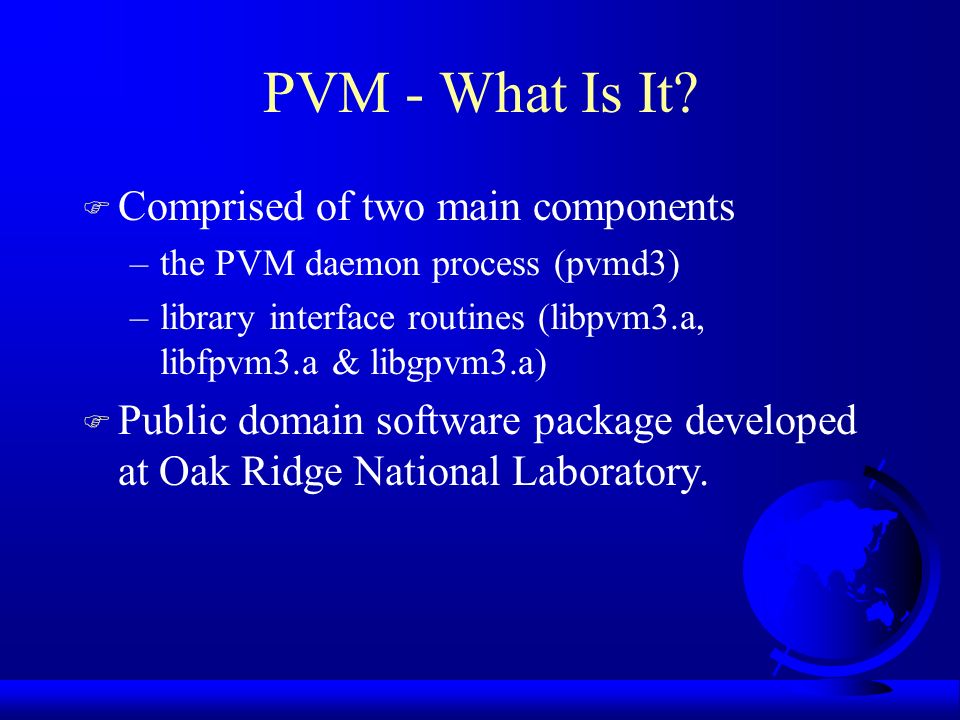 PVM - What Is It?

Comprised of two main components

– the PVM daemon process (pvmd3)

– library interface routines (libpvm3.a, libfpvm3.a & libgpvm3.a)

Public domain software package developed at Oak Ridge National Laboratory.